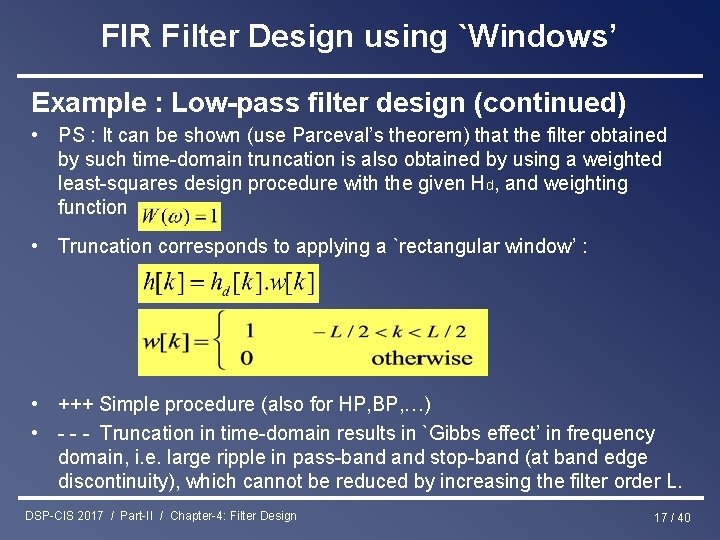 FIR Filter Design using `Windows'

Example : Low-pass filter design (continued)

• PS : It can be shown (use Parceval's theorem) that the filter obtained by such time-domain truncation is also obtained by using a weighted least-squares design procedure with the given $H_d$, and weighting function $W(\omega)=1$

• Truncation corresponds to applying a `rectangular window' :

$h[k]=h_d[k].w[k]$

$w[k]=\begin{cases} 1 & -L/2<k<L/2 \\ 0 & \text{otherwise} \end{cases}$

• +++ Simple procedure (also for HP,BP,…)

• - - - Truncation in time-domain results in `Gibbs effect' in frequency domain, i.e. large ripple in pass-band and stop-band (at band edge discontinuity), which cannot be reduced by increasing the filter order L.

DSP-CIS 2017 / Part-II / Chapter-4: Filter Design

17 / 40